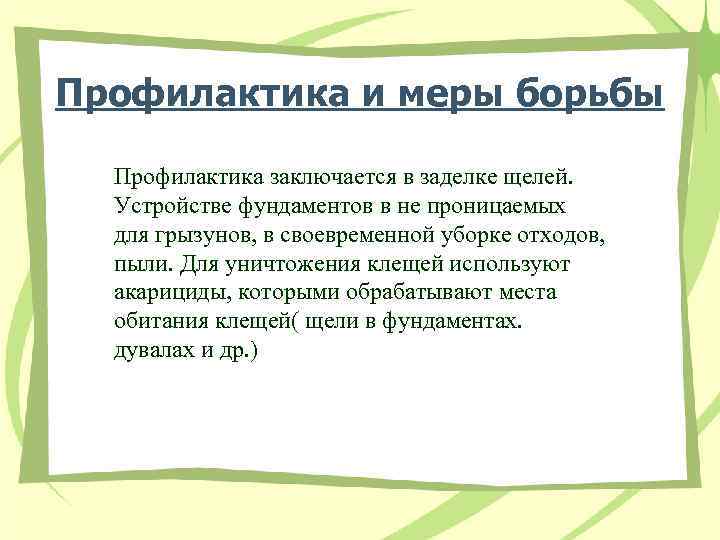 Профилактика и меры борьбы

Профилактика заключается в заделке щелей. Устройстве фундаментов в не проницаемых для грызунов, в своевременной уборке отходов, пыли. Для уничтожения клещей используют акарициды, которыми обрабатывают места обитания клещей( щели в фундаментах. дувалах и др.)